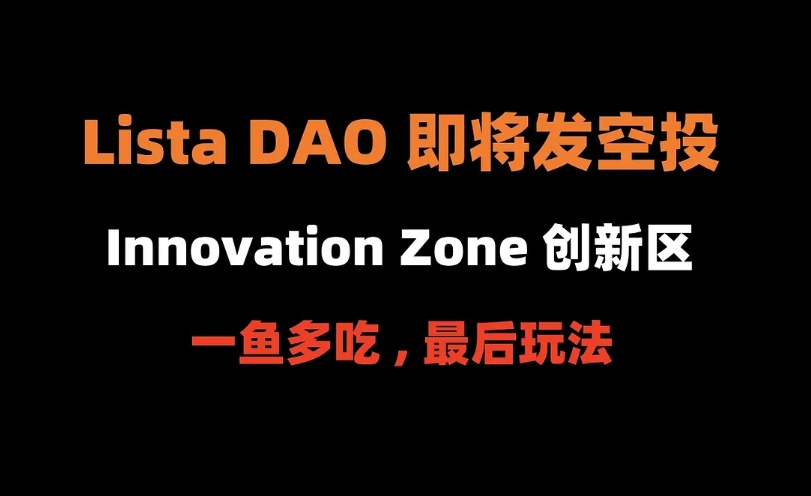 Lista DAO 即将发空投

Innovation Zone 创新区

一鱼多吃，最后玩法